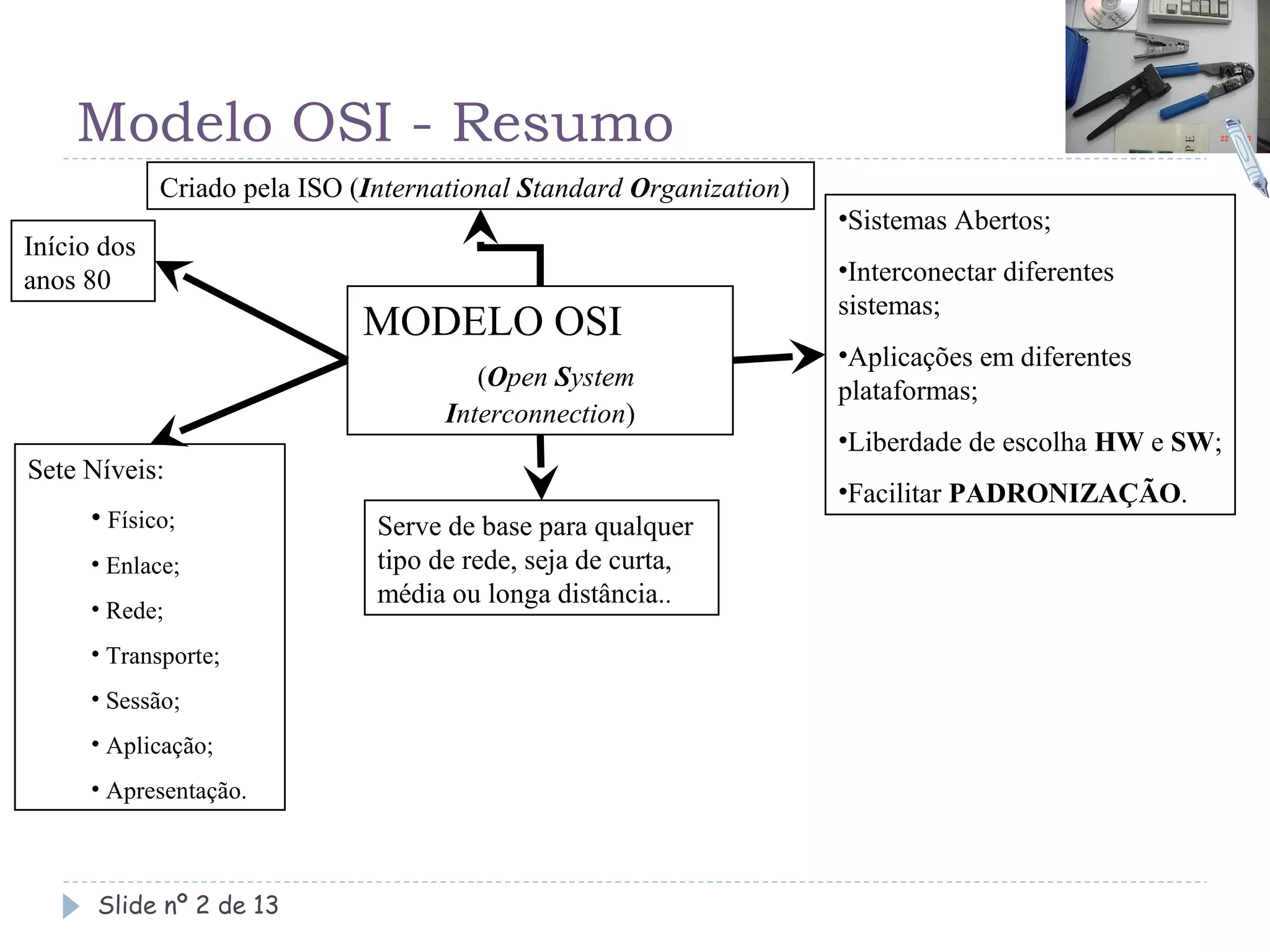 Modelo OSI - Resumo

Criado pela ISO (International Standard Organization)

Início dos anos 80

MODELO OSI
(Open System Interconnection)

•Sistemas Abertos;
•Interconectar diferentes sistemas;
•Aplicações em diferentes plataformas;
•Liberdade de escolha HW e SW;
•Facilitar PADRONIZAÇÃO.

Sete Níveis:
• Físico;
• Enlace;
• Rede;
• Transporte;
• Sessão;
• Aplicação;
• Apresentação.

Serve de base para qualquer tipo de rede, seja de curta, média ou longa distância..

Slide nº 2 de 13